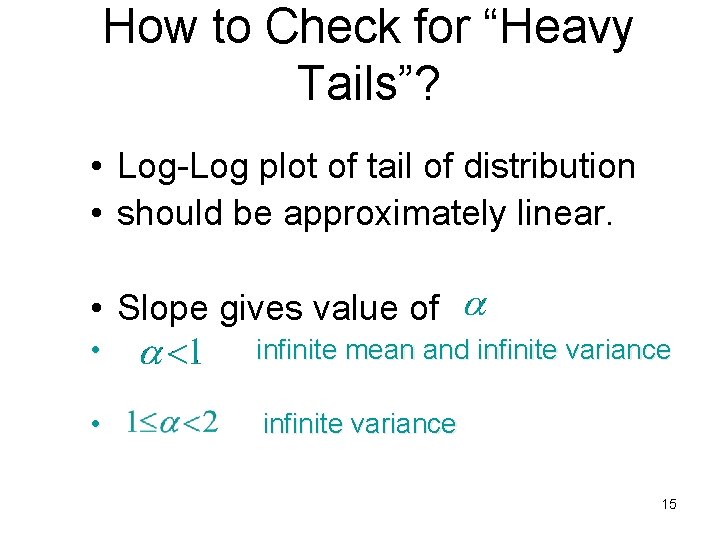 How to Check for “Heavy Tails”?

• Log-Log plot of tail of distribution
• should be approximately linear.

• Slope gives value of $\alpha$
• $\alpha<1$ infinite mean and infinite variance

• $1\leq\alpha<2$ infinite variance

15